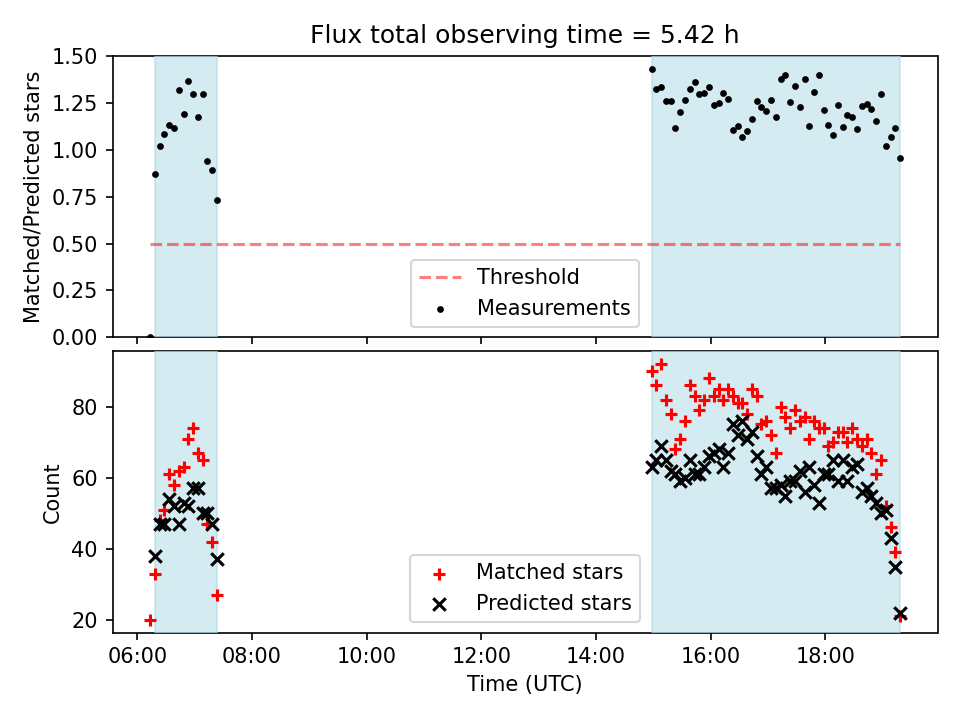 Flux total observing time = 5.42 h

Matched/Predicted stars

1.50
1.25
1.00
0.75
0.50
0.25
0.00

Threshold
Measurements

Count

80
60
40
20

Matched stars
Predicted stars

06:00 08:00 10:00 12:00 14:00 16:00 18:00

Time (UTC)